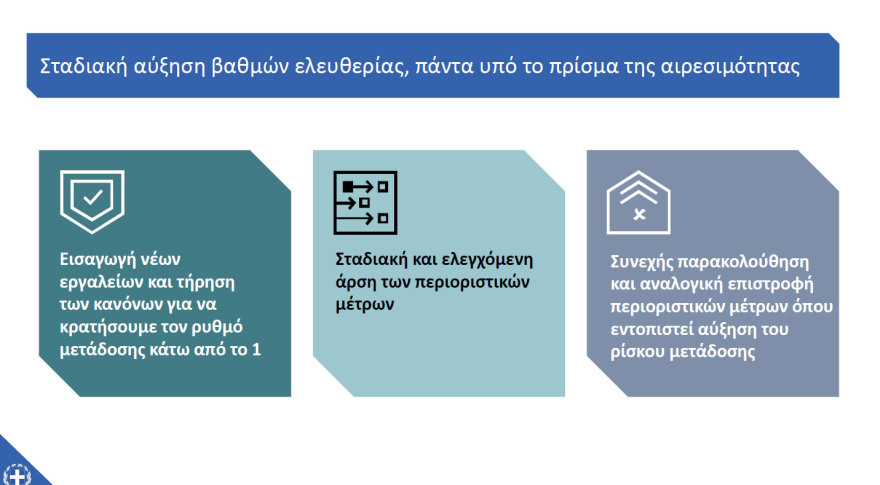 Σταδιακή αύξηση βαθμών ελευθερίας, πάντα υπό το πρίσμα της αιρεσιμότητας

Εισαγωγή νέων εργαλείων και τήρηση των κανόνων για να κρατήσουμε τον ρυθμό μετάδοσης κάτω από το 1

Σταδιακή και ελεγχόμενη άρση των περιοριστικών μέτρων

Συνεχής παρακολούθηση και αναλογική επιστροφή περιοριστικών μέτρων όπου εντοπιστεί αύξηση του ρίσκου μετάδοσης